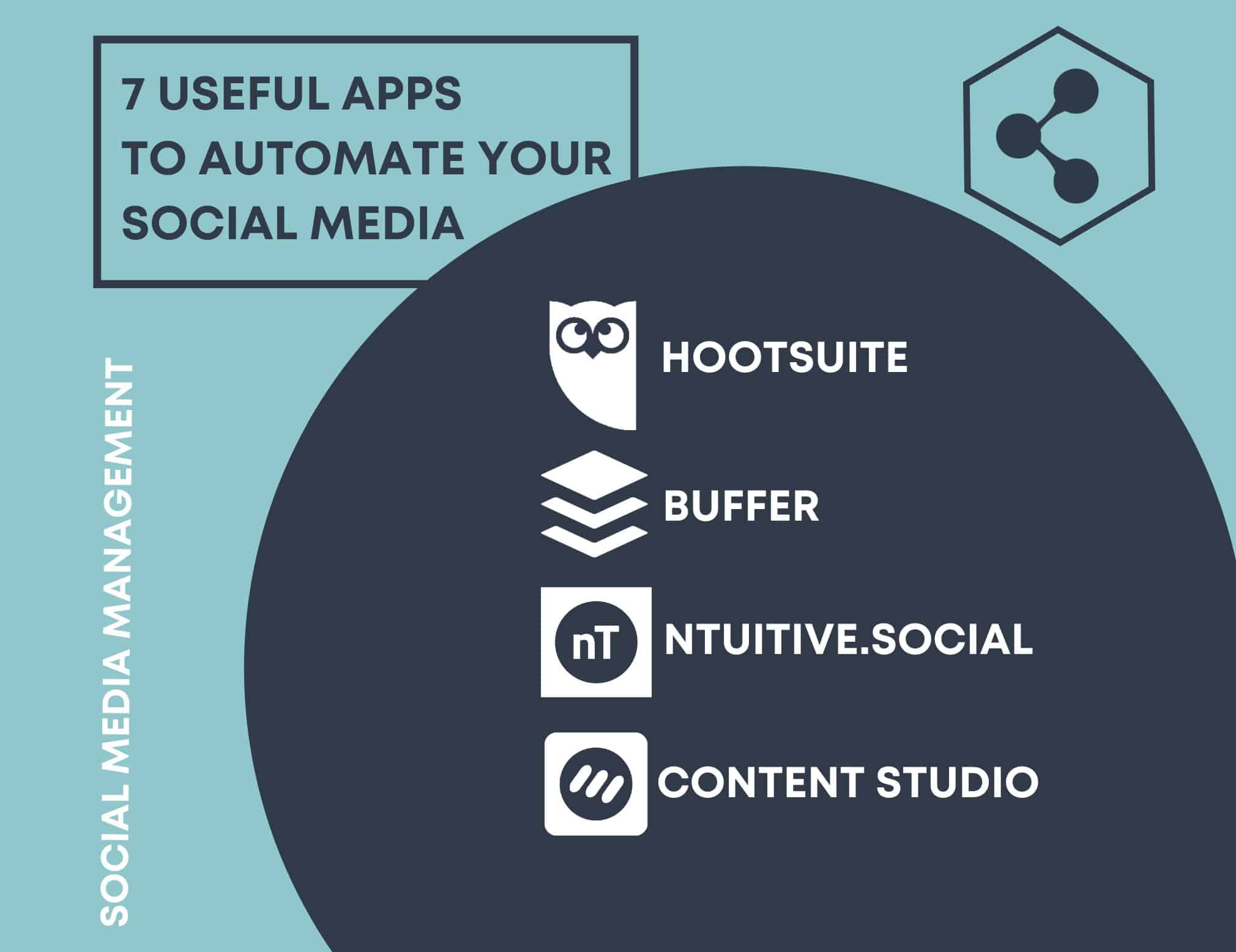 7 USEFUL APPS TO AUTOMATE YOUR SOCIAL MEDIA

SOCIAL MEDIA MANAGEMENT

HOOTSUITE

BUFFER

nT NTUITIVE.SOCIAL

CONTENT STUDIO